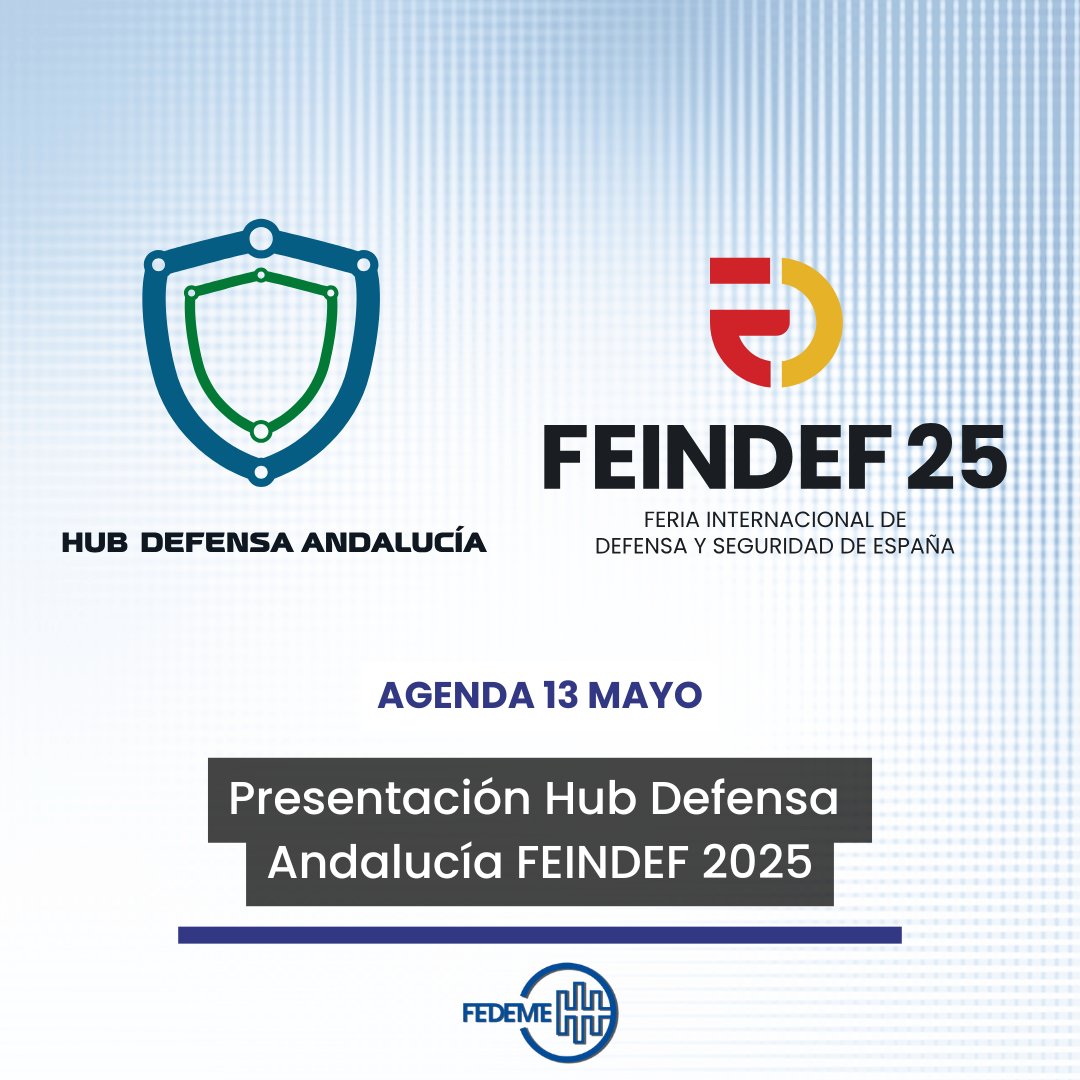 HUB DEFENSA ANDALUCÍA

FEINDEF 25
FERIA INTERNACIONAL DE DEFENSA Y SEGURIDAD DE ESPAÑA

AGENDA 13 MAYO

Presentación Hub Defensa Andalucía FEINDEF 2025

FEDEME